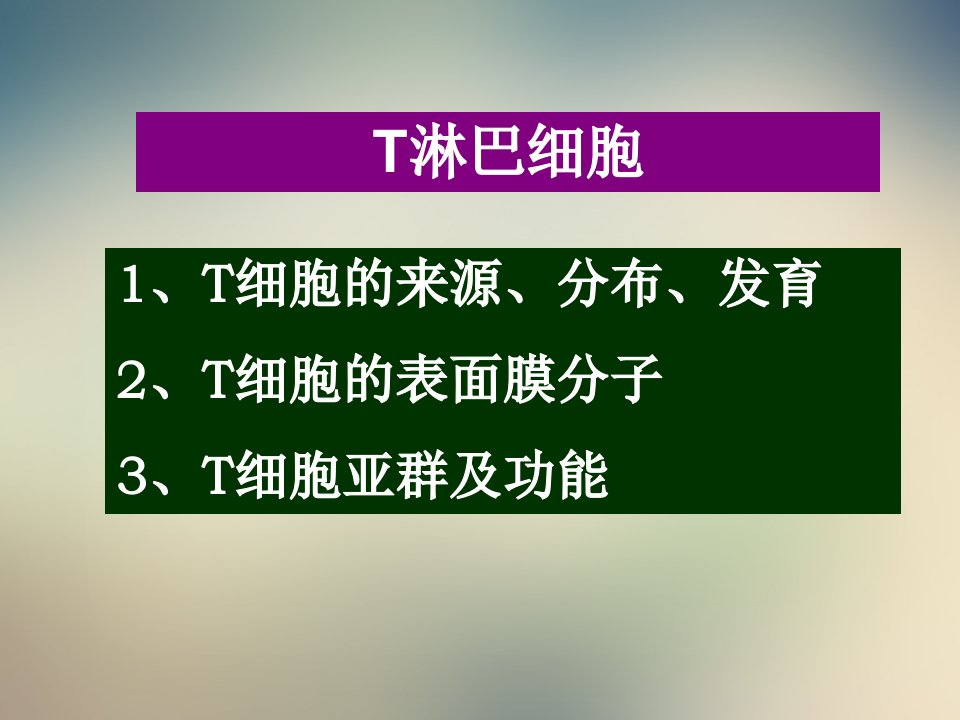 T淋巴细胞

1、T细胞的来源、分布、发育

2、T细胞的表面膜分子

3、T细胞亚群及功能